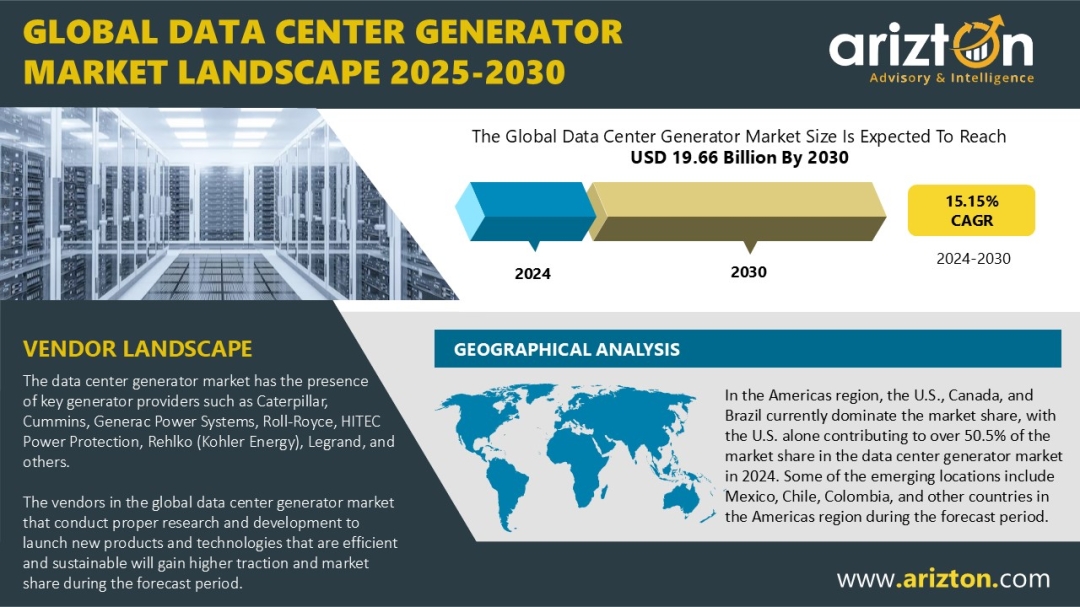 GLOBAL DATA CENTER GENERATOR MARKET LANDSCAPE 2025-2030

arizton
Advisory & Intelligence

The Global Data Center Generator Market Size Is Expected To Reach
USD 19.66 Billion By 2030

2024

2030

15.15%
CAGR

2024-2030

VENDOR LANDSCAPE

The data center generator market has the presence of key generator providers such as Caterpillar, Cummins, Generac Power Systems, Roll-Royce, HITEC Power Protection, Rehlko (Kohler Energy), Legrand, and others.

The vendors in the global data center generator market that conduct proper research and development to launch new products and technologies that are efficient and sustainable will gain higher traction and market share during the forecast period.

GEOGRAPHICAL ANALYSIS

In the Americas region, the U.S., Canada, and Brazil currently dominate the market share, with the U.S. alone contributing to over 50.5% of the market share in the data center generator market in 2024. Some of the emerging locations include Mexico, Chile, Colombia, and other countries in the Americas region during the forecast period.

www.arizton.com